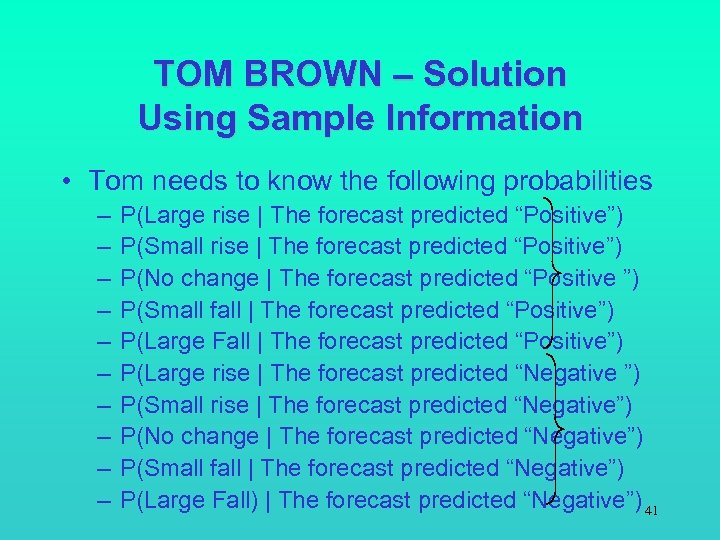 TOM BROWN – Solution
Using Sample Information

• Tom needs to know the following probabilities
– P(Large rise | The forecast predicted “Positive”)
– P(Small rise | The forecast predicted “Positive”)
– P(No change | The forecast predicted “Positive ”)
– P(Small fall | The forecast predicted “Positive”)
– P(Large Fall | The forecast predicted “Positive”)
– P(Large rise | The forecast predicted “Negative ”)
– P(Small rise | The forecast predicted “Negative”)
– P(No change | The forecast predicted “Negative”)
– P(Small fall | The forecast predicted “Negative”)
– P(Large Fall) | The forecast predicted “Negative”)

41